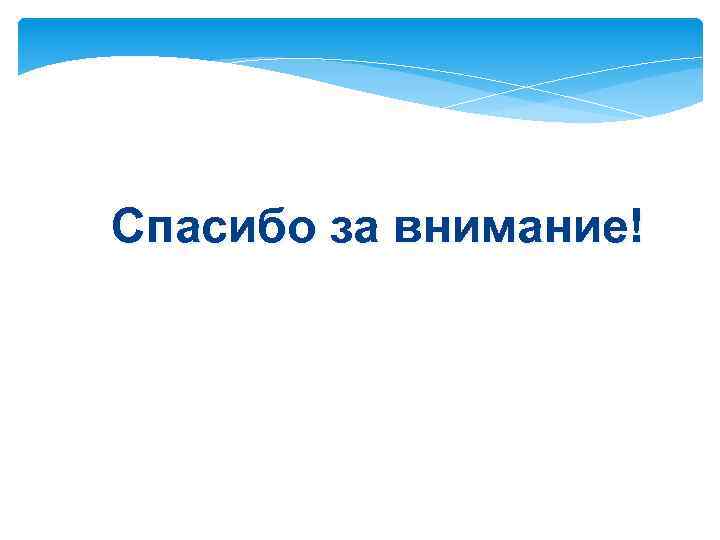 Спасибо за внимание!